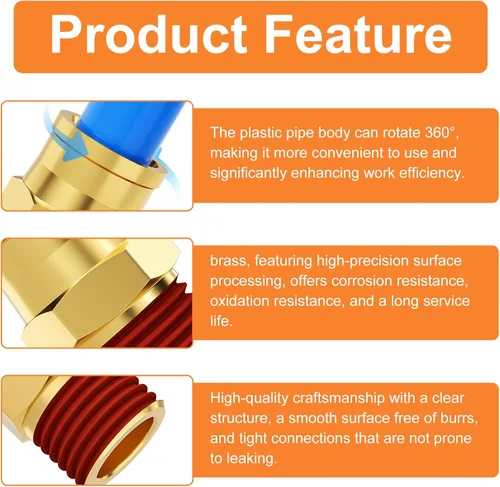 Product Feature

The plastic pipe body can rotate 360°, making it more convenient to use and significantly enhancing work efficiency.

brass, featuring high-precision surface processing, offers corrosion resistance, oxidation resistance, and a long service life.

High-quality craftsmanship with a clear structure, a smooth surface free of burrs, and tight connections that are not prone to leaking.